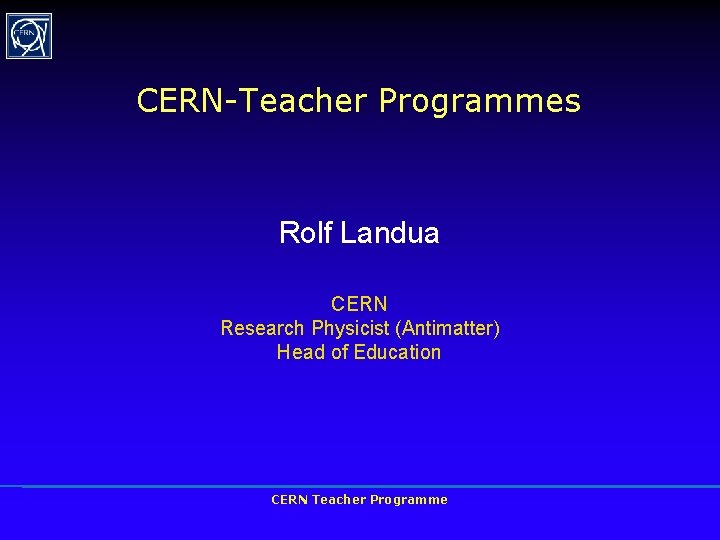 CERN

CERN-Teacher Programmes

Rolf Landua

CERN
Research Physicist (Antimatter)
Head of Education

CERN Teacher Programme